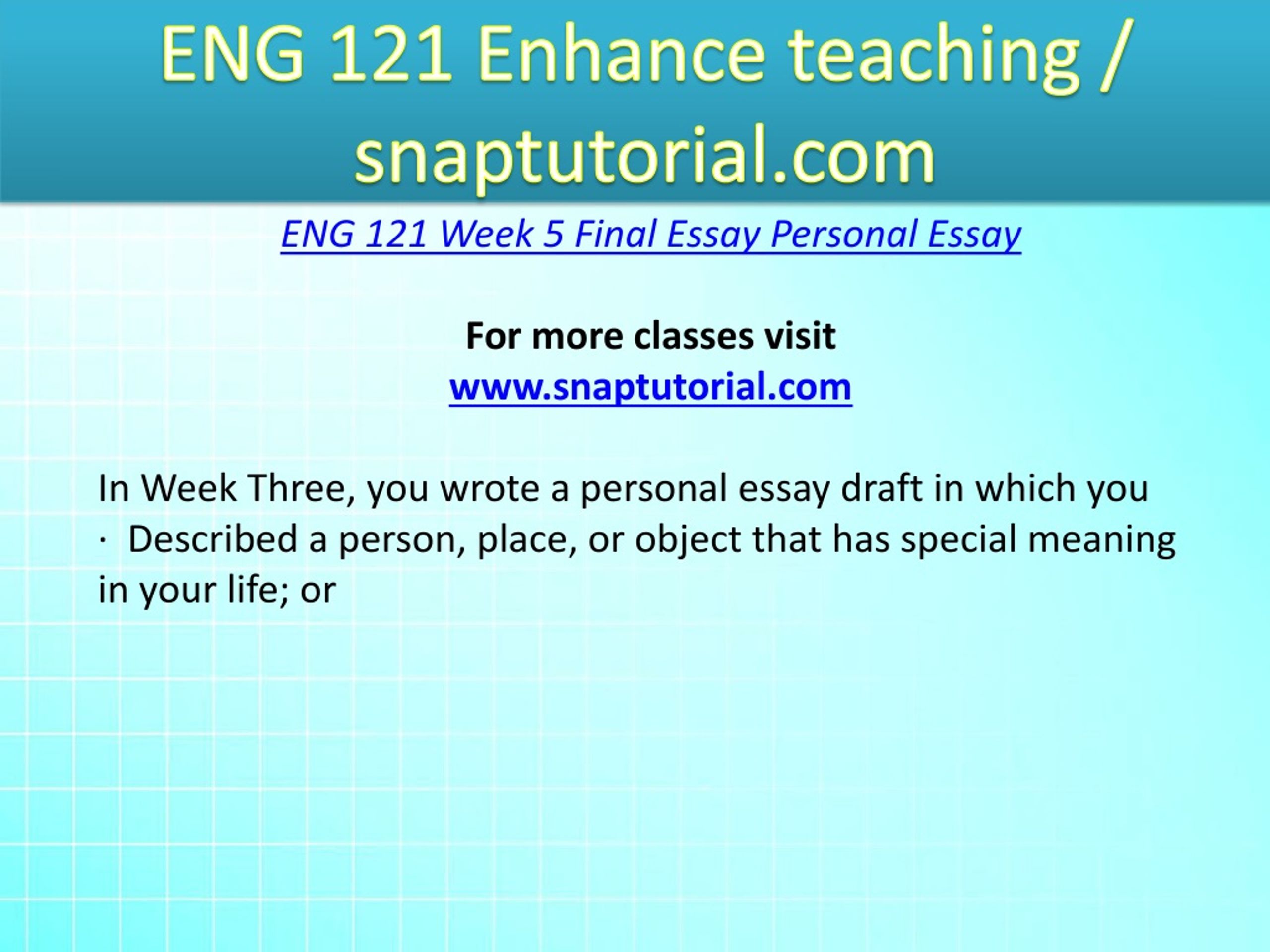 ENG 121 Enhance teaching / snaptutorial.com

ENG 121 Week 5 Final Essay Personal Essay

For more classes visit
www.snaptutorial.com

In Week Three, you wrote a personal essay draft in which you
· Described a person, place, or object that has special meaning in your life; or